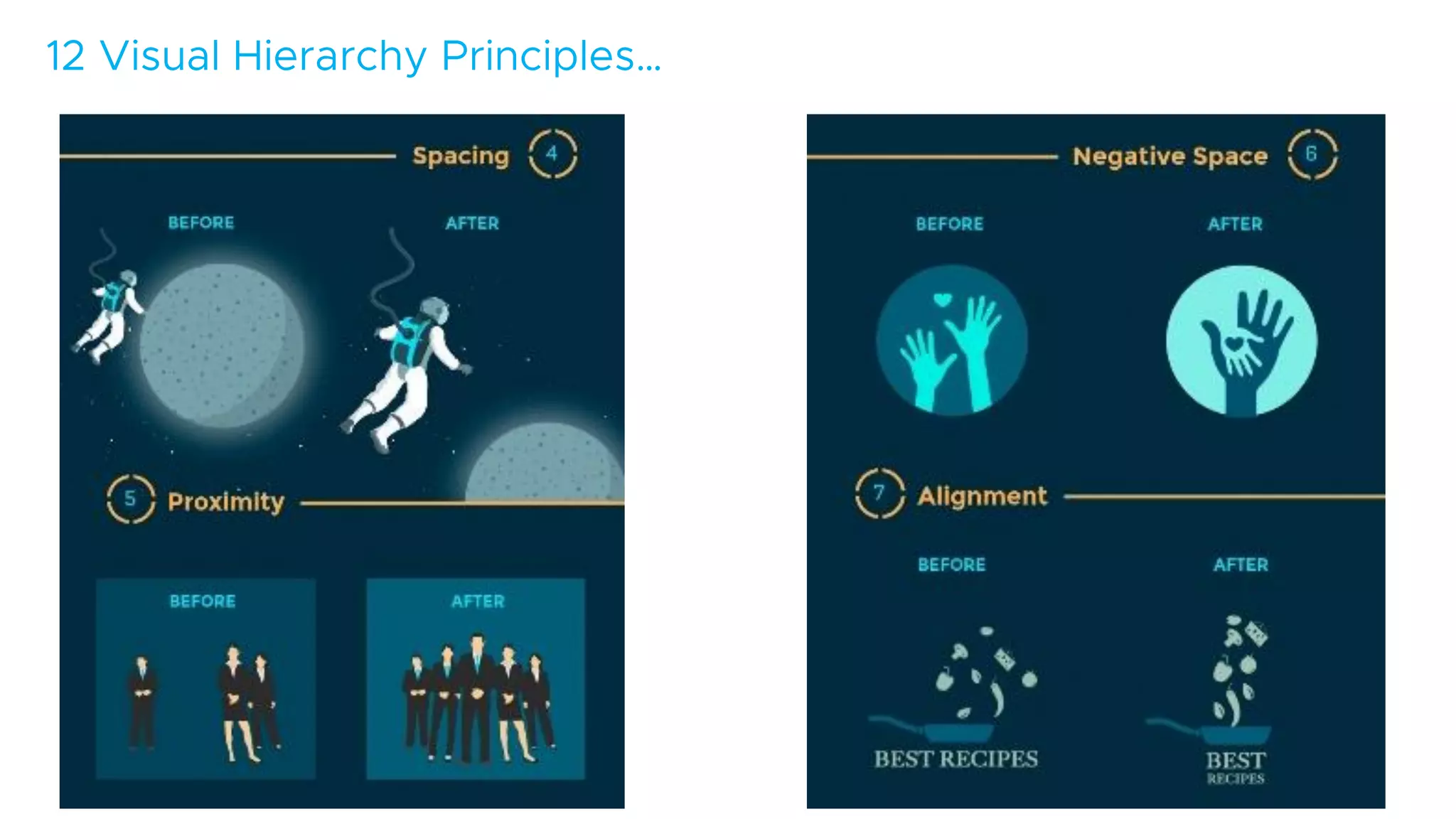 12 Visual Hierarchy Principles...

Spacing 4

BEFORE

AFTER

5 Proximity

BEFORE

AFTER

Negative Space 6

BEFORE

AFTER

7 Alignment

BEFORE

AFTER

BEST RECIPES

BEST RECIPES